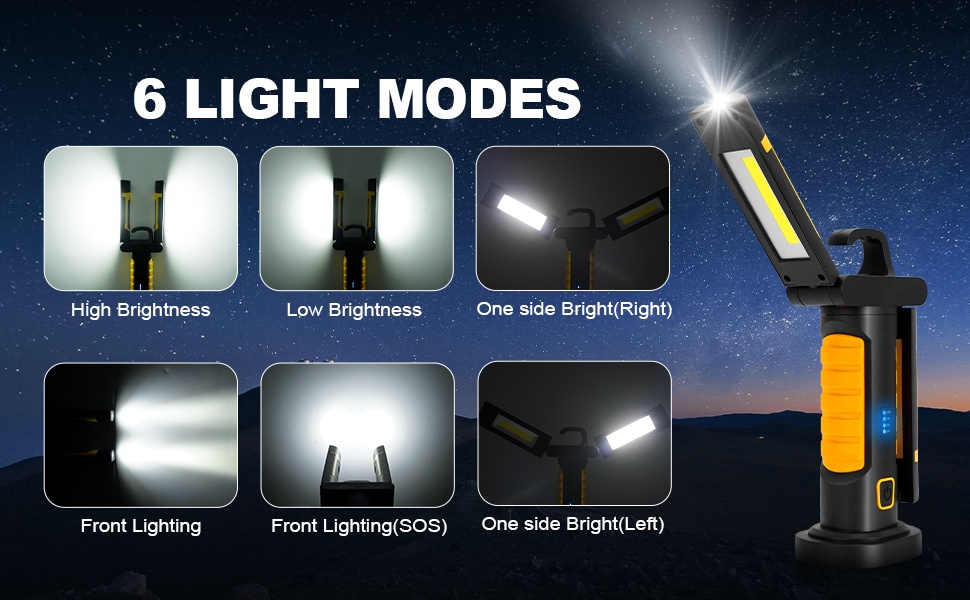 6 LIGHT MODES

High Brightness

Low Brightness

One side Bright(Right)

Front Lighting

Front Lighting(SOS)

One side Bright(Left)